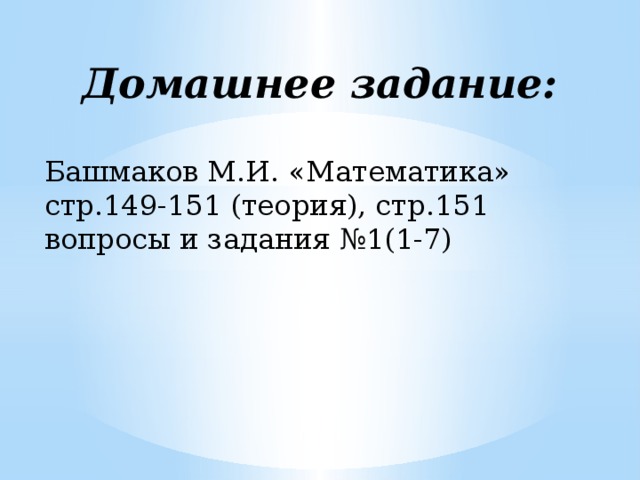 Домашнее задание:

Башмаков М.И. «Математика» стр.149-151 (теория), стр.151 вопросы и задания №1(1-7)